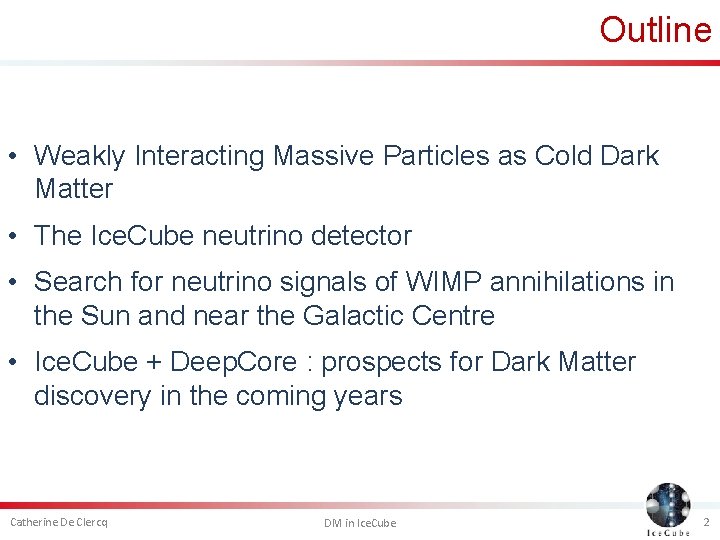 Outline

• Weakly Interacting Massive Particles as Cold Dark Matter

• The IceCube neutrino detector

• Search for neutrino signals of WIMP annihilations in the Sun and near the Galactic Centre

• IceCube + DeepCore : prospects for Dark Matter discovery in the coming years

Catherine De Clercq

DM in IceCube

IceCube

2